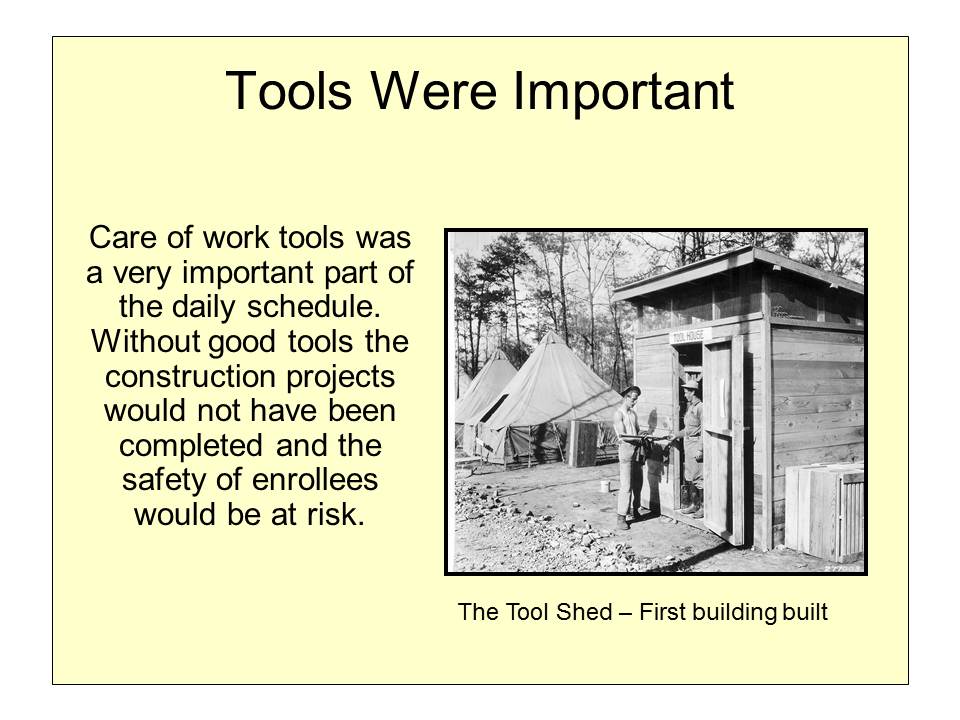 Tools Were Important

Care of work tools was a very important part of the daily schedule. Without good tools the construction projects would not have been completed and the safety of enrollees would be at risk.

TOOL HOUSE

The Tool Shed – First building built